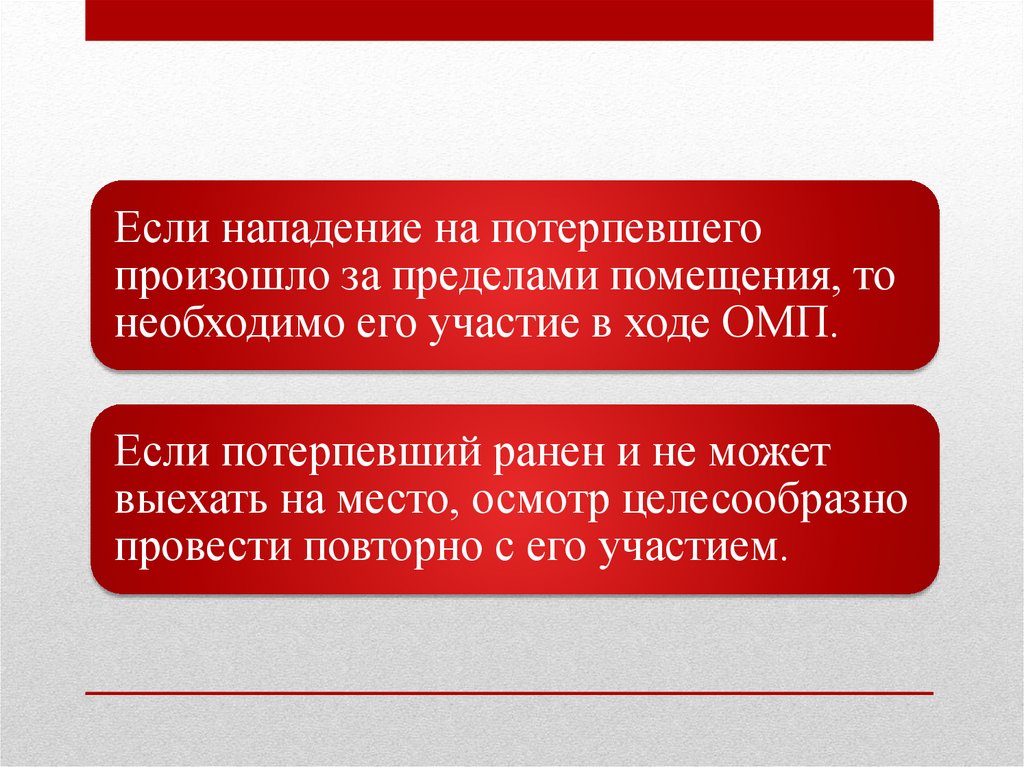 Если нападение на потерпевшего произошло за пределами помещения, то необходимо его участие в ходе ОМП.

Если потерпевший ранен и не может выехать на место, осмотр целесообразно провести повторно с его участием.